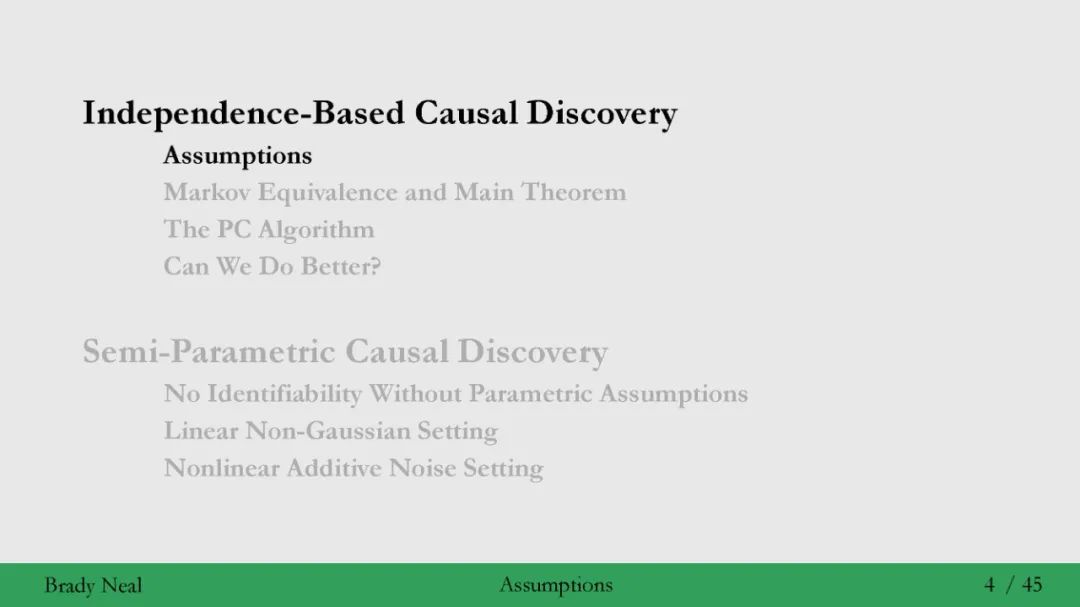 Independence-Based Causal Discovery
Assumptions
Markov Equivalence and Main Theorem
The PC Algorithm
Can We Do Better?

Semi-Parametric Causal Discovery
No Identifiability Without Parametric Assumptions
Linear Non-Gaussian Setting
Nonlinear Additive Noise Setting

Brady Neal
Assumptions
4 / 45